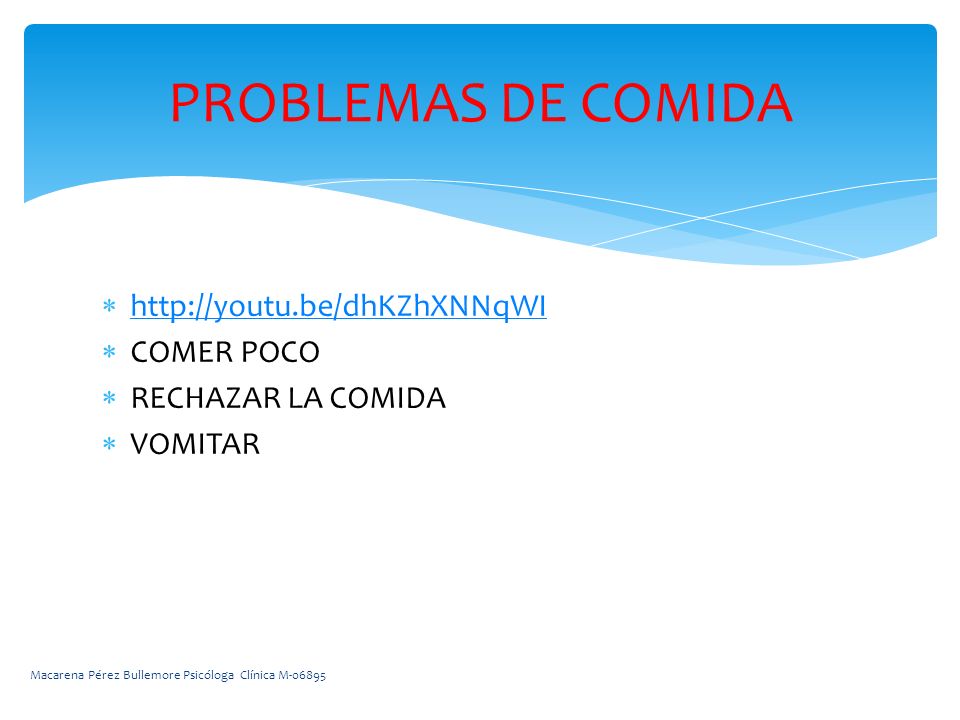 PROBLEMAS DE COMIDA

* http://youtu.be/dhKZhXNNqWI
* COMER POCO
* RECHAZAR LA COMIDA
* VOMITAR

Macarena Pérez Bullemore Psicóloga Clínica M-06895